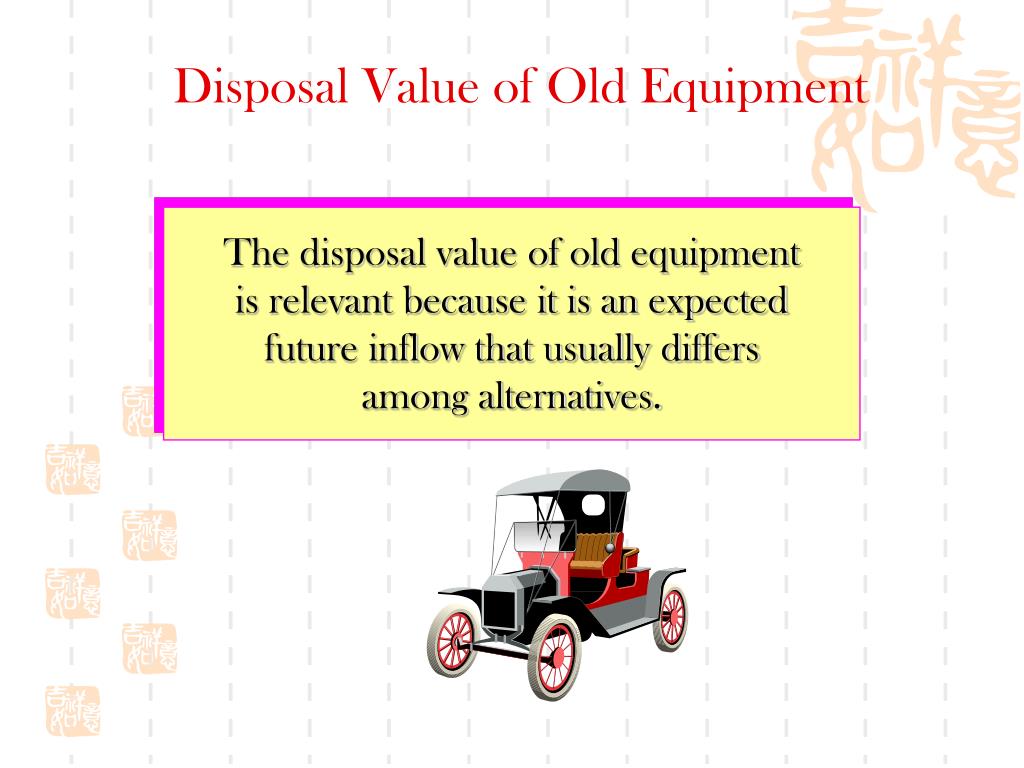 Disposal Value of Old Equipment

The disposal value of old equipment is relevant because it is an expected future inflow that usually differs among alternatives.